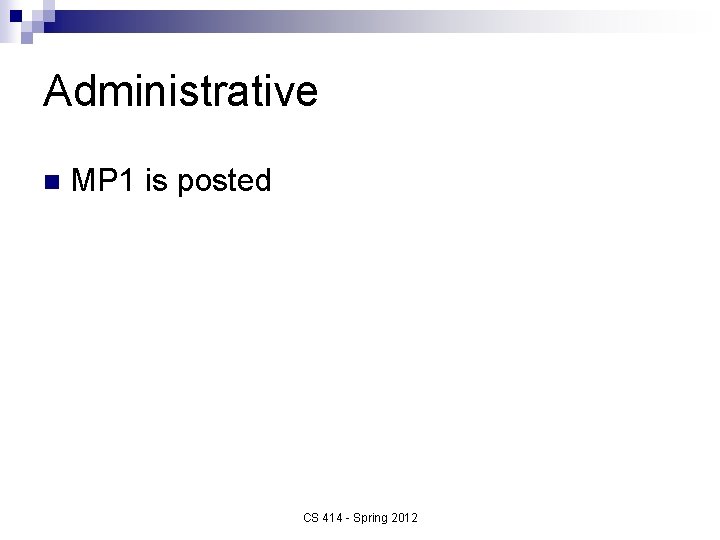 Administrative

MP1 is posted

CS 414 - Spring 2012